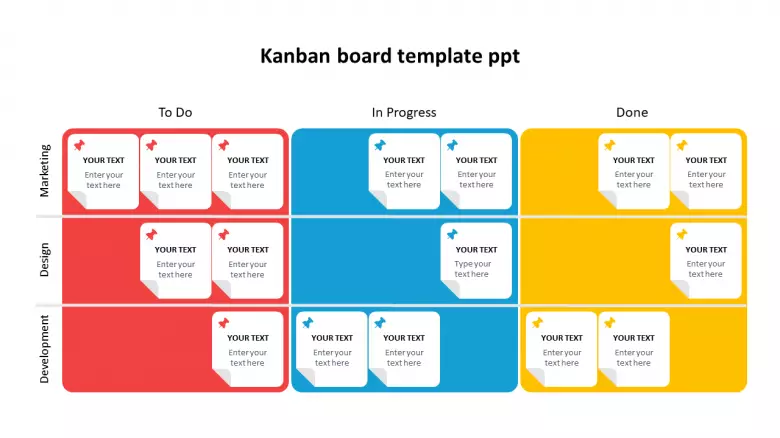 Kanban board template ppt

To Do

In Progress

Done

Marketing

YOUR TEXT
Enter your text here

YOUR TEXT
Enter your text here

YOUR TEXT
Enter your text here

YOUR TEXT
Enter your text here

YOUR TEXT
Enter your text here

YOUR TEXT
Enter your text here

YOUR TEXT
Enter your text here

Design

YOUR TEXT
Enter your text here

YOUR TEXT
Enter your text here

YOUR TEXT
Type your text here

YOUR TEXT
Enter your text here

Development

YOUR TEXT
Enter your text here

YOUR TEXT
Enter your text here

YOUR TEXT
Enter your text here

YOUR TEXT
Enter your text here

YOUR TEXT
Enter your text here